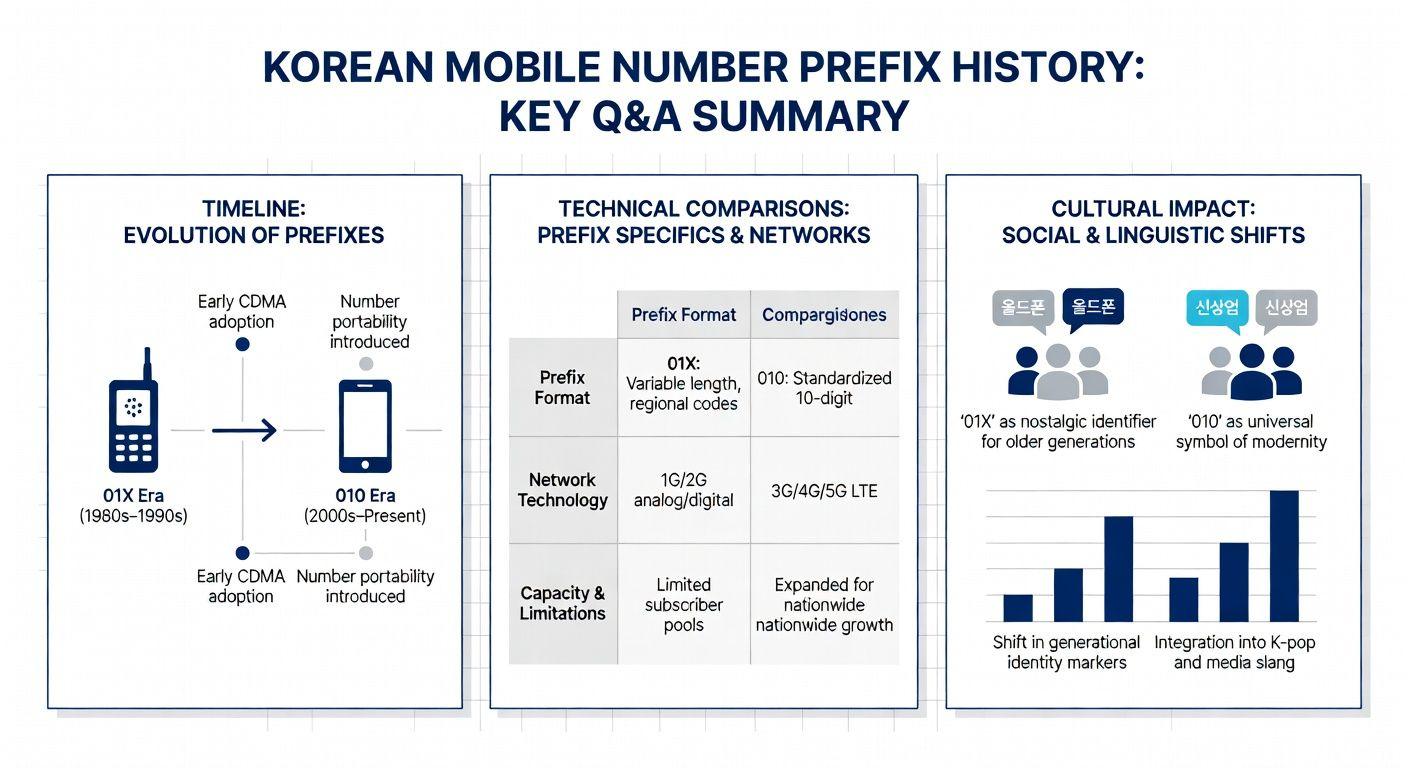 KOREAN MOBILE NUMBER PREFIX HISTORY: KEY Q&A SUMMARY

TIMELINE: EVOLUTION OF PREFIXES

Early CDMA adoption

Number portability introduced

01X Era (1980s–1990s)

010 Era (2000s–Present)

Early CDMA adoption

Number portability introduced

TECHNICAL COMPARISONS: PREFIX SPECIFICS & NETWORKS

| | Prefix Format | Compargisones |
|---|---|---|
| Prefix Format | 01X: Variable length, regional codes | 010: Standardized 10-digit |
| Network Technology | 1G/2G analog/digital | 3G/4G/5G LTE |
| Capacity & Limitations | Limited subscriber pools | Expanded for nationwide nationwide growth |

CULTURAL IMPACT: SOCIAL & LINGUISTIC SHIFTS

올드폰 올드폰

신상엄 신상엄

'01X' as nostalgic identifier for older generations

'010' as universal symbol of modernity

Shift in generational identity markers

Integration into K-pop and media slang